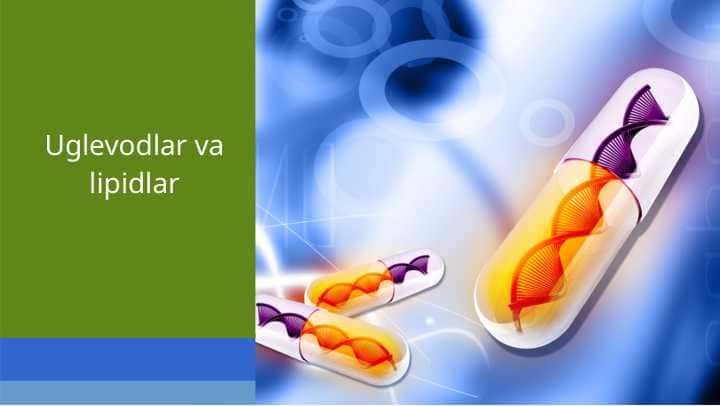 Uglevodlar va lipidlar